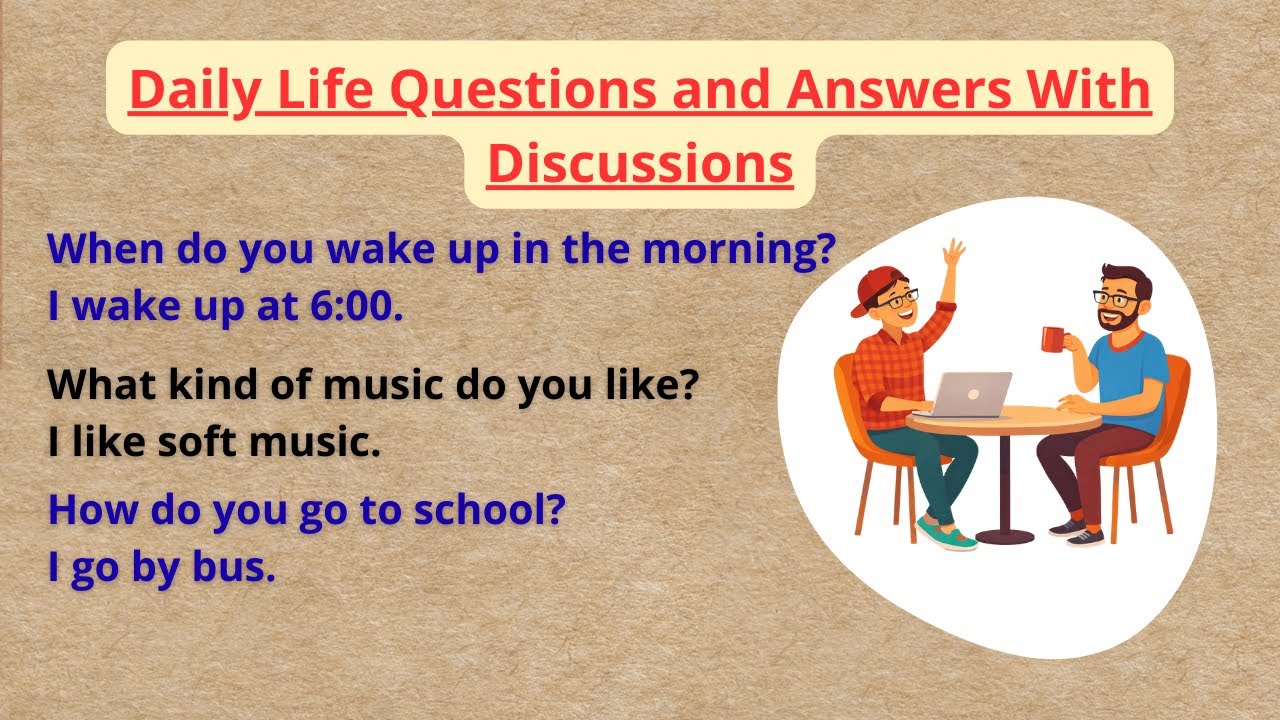 Daily Life Questions and Answers With Discussions

When do you wake up in the morning?
I wake up at 6:00.

What kind of music do you like?
I like soft music.

How do you go to school?
I go by bus.